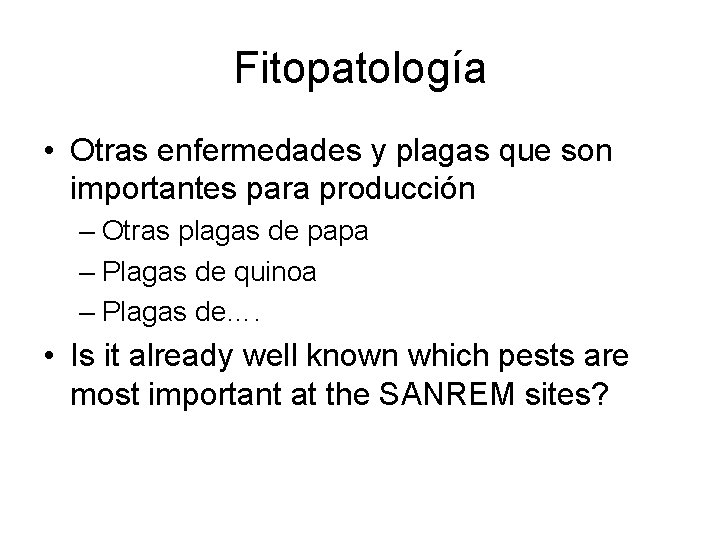 Fitopatología

• Otras enfermedades y plagas que son importantes para producción
– Otras plagas de papa
– Plagas de quinoa
– Plagas de….

• Is it already well known which pests are most important at the SANREM sites?